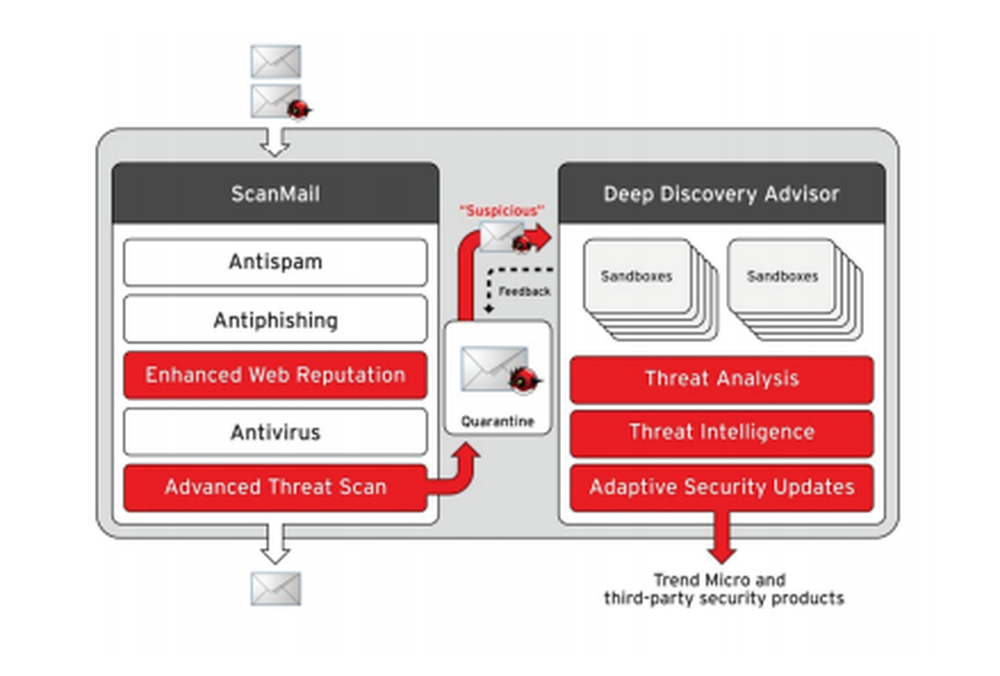 ScanMail

Antispam

Antiphishing

Enhanced Web Reputation

Antivirus

Advanced Threat Scan

"Suspicious"

Feedback

Quarantine

Deep Discovery Advisor

Sandboxes

Sandboxes

Threat Analysis

Threat Intelligence

Adaptive Security Updates

Trend Micro and third-party security products